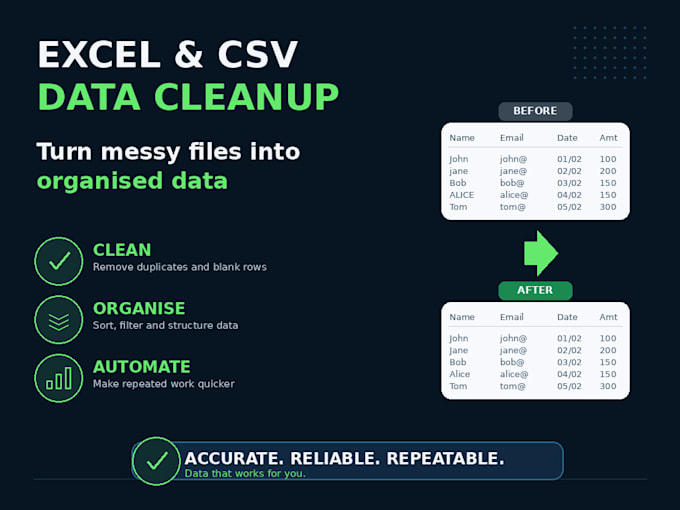 EXCEL & CSV
DATA CLEANUP

Turn messy files into organised data

CLEAN
Remove duplicates and blank rows

ORGANISE
Sort, filter and structure data

AUTOMATE
Make repeated work quicker

BEFORE

| Name | Email | Date | Amt |
|---|---|---|---|
| John | john@ | 01/02 | 100 |
| jane | jane@ | 02/02 | 200 |
| Bob | bob@ | 03/02 | 150 |
| ALICE | alice@ | 04/02 | 150 |
| Tom | tom@ | 05/02 | 300 |

AFTER

| Name | Email | Date | Amt |
|---|---|---|---|
| John | john@ | 01/02 | 100 |
| Jane | jane@ | 02/02 | 200 |
| Bob | bob@ | 03/02 | 150 |
| Alice | alice@ | 04/02 | 150 |
| Tom | tom@ | 05/02 | 300 |

ACCURATE. RELIABLE. REPEATABLE.
Data that works for you.